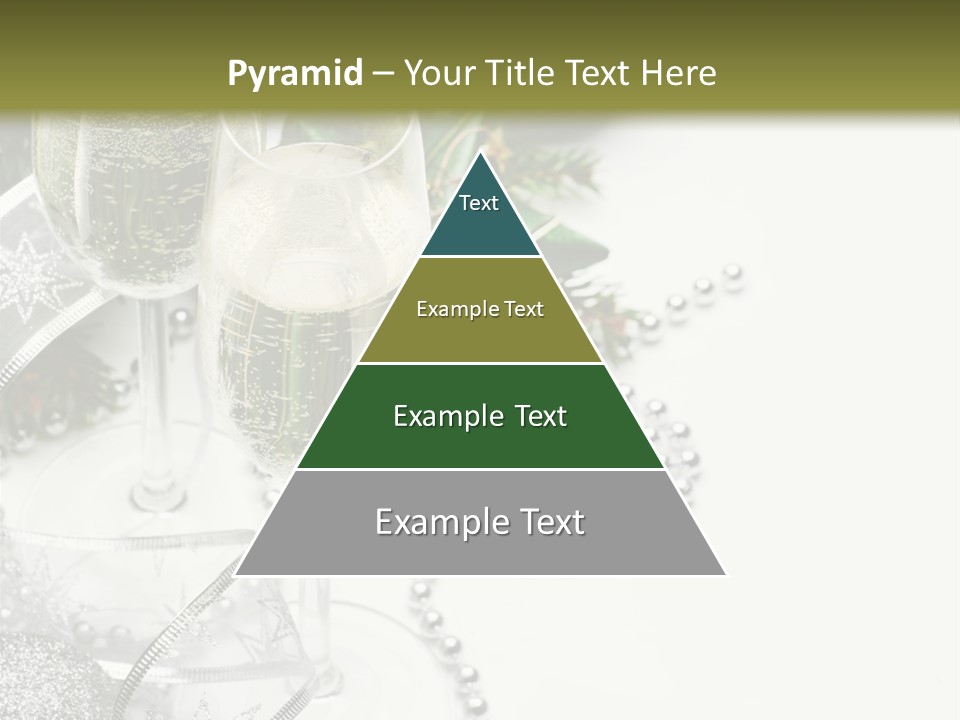 Pyramid – Your Title Text Here

Text

Example Text

Example Text

Example Text